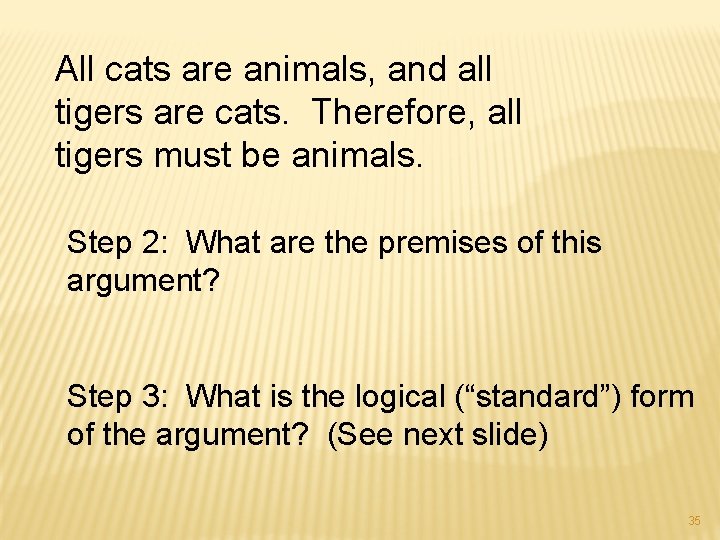 All cats are animals, and all tigers are cats. Therefore, all tigers must be animals.

Step 2: What are the premises of this argument?

Step 3: What is the logical (“standard”) form of the argument? (See next slide)

35